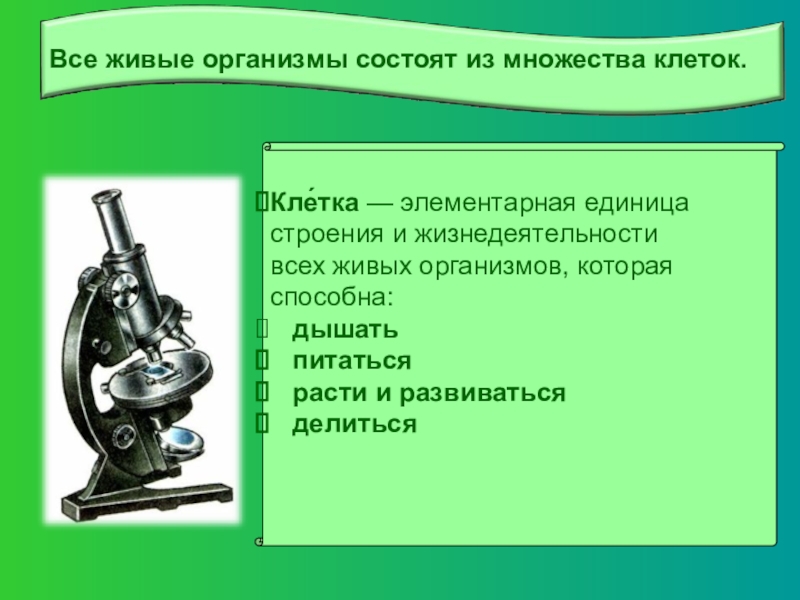 Все живые организмы состоят из множества клеток.

Кле́тка — элементарная единица строения и жизнедеятельности всех живых организмов, которая способна:

дышать

питаться

расти и развиваться

делиться